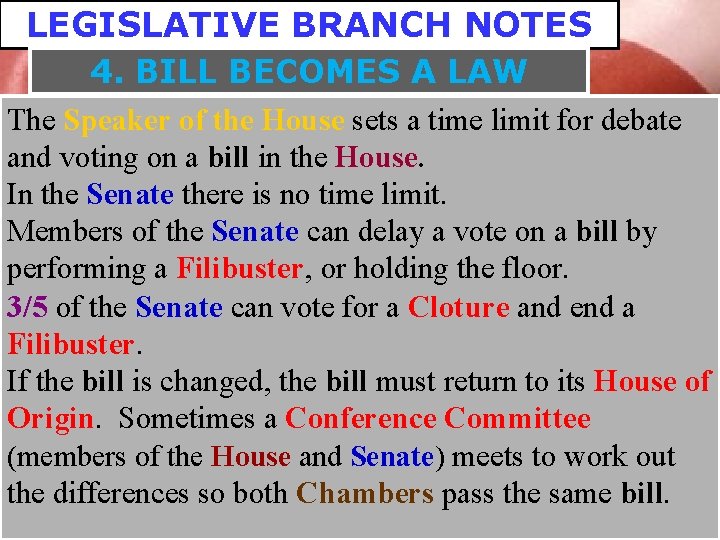 LEGISLATIVE BRANCH NOTES

4. BILL BECOMES A LAW

The Speaker of the House sets a time limit for debate and voting on a bill in the House.
In the Senate there is no time limit.
Members of the Senate can delay a vote on a bill by performing a Filibuster, or holding the floor.
3/5 of the Senate can vote for a Cloture and end a Filibuster.
If the bill is changed, the bill must return to its House of Origin. Sometimes a Conference Committee (members of the House and Senate) meets to work out the differences so both Chambers pass the same bill.